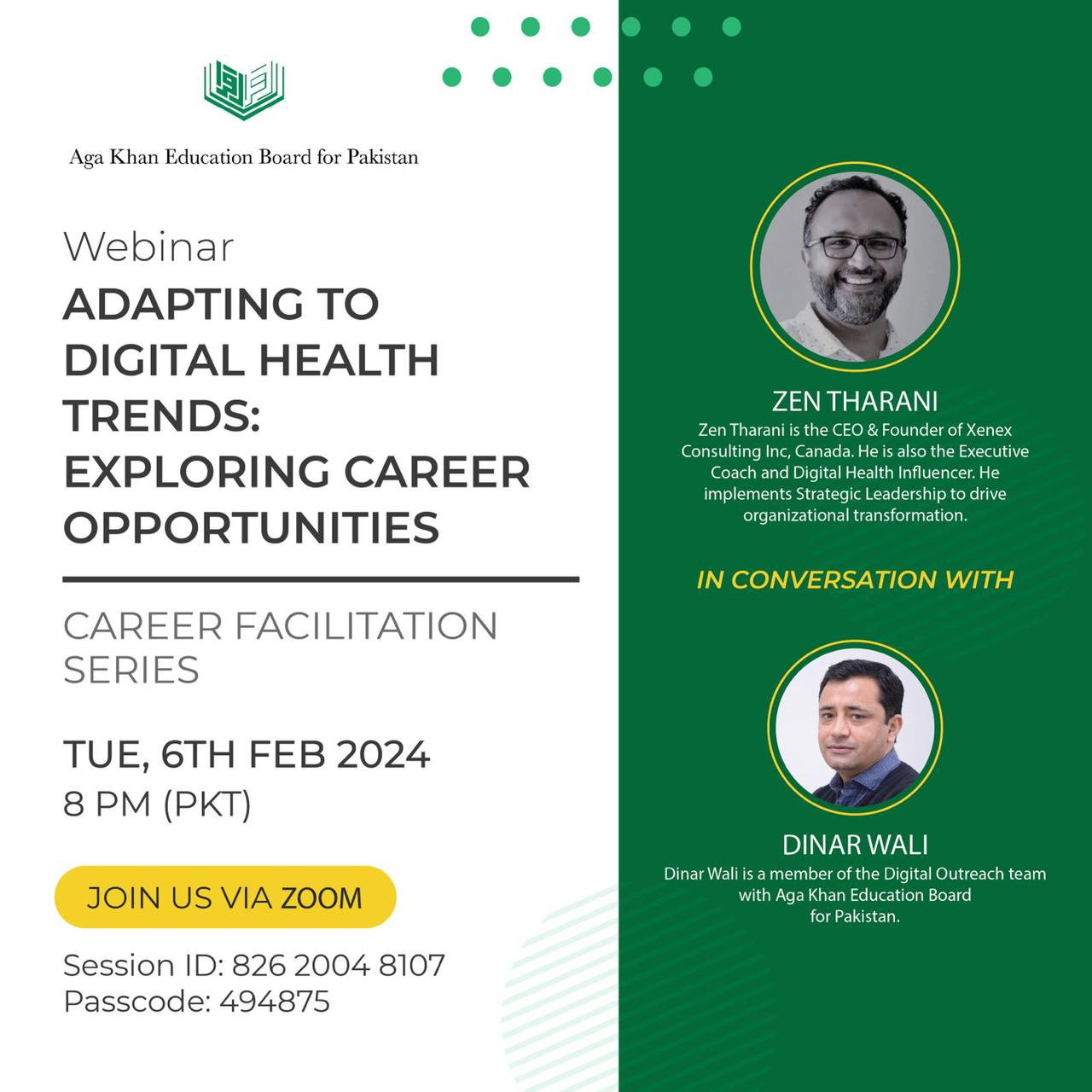 Aga Khan Education Board for Pakistan

Webinar
ADAPTING TO DIGITAL HEALTH TRENDS: EXPLORING CAREER OPPORTUNITIES

CAREER FACILITATION SERIES

TUE, 6TH FEB 2024
8 PM (PKT)

JOIN US VIA ZOOM

Session ID: 826 2004 8107
Passcode: 494875

ZEN THARANI
Zen Tharani is the CEO & Founder of Xenex Consulting Inc, Canada. He is also the Executive Coach and Digital Health Influencer. He implements Strategic Leadership to drive organizational transformation.

IN CONVERSATION WITH

DINAR WALI
Dinar Wali is a member of the Digital Outreach team with Aga Khan Education Board for Pakistan.